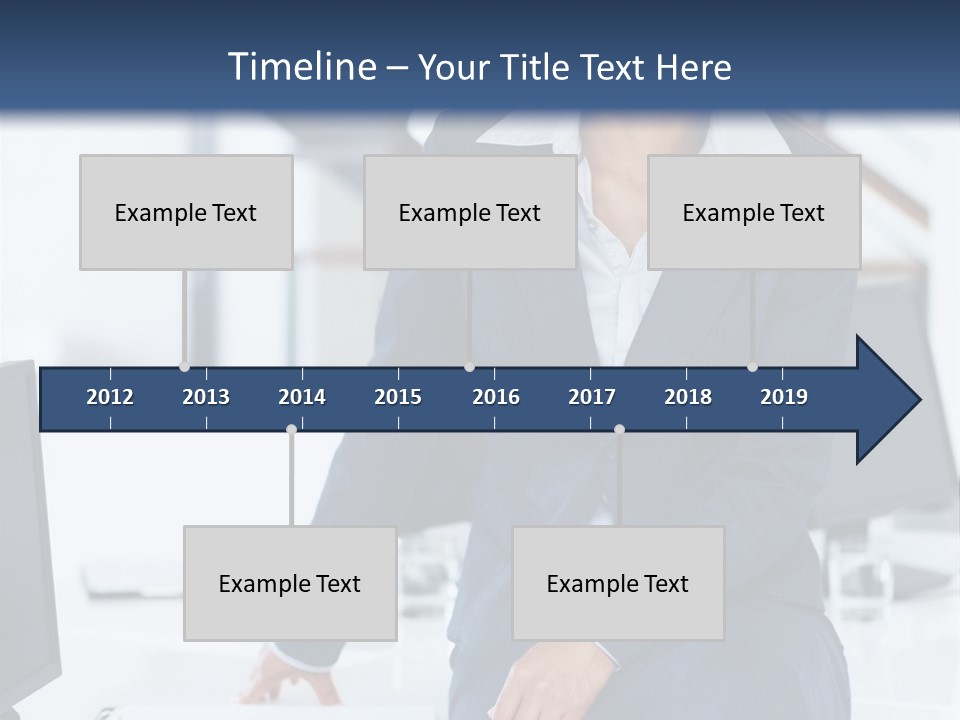 Timeline – Your Title Text Here

Example Text

Example Text

Example Text

2012 2013 2014 2015 2016 2017 2018 2019

Example Text

Example Text